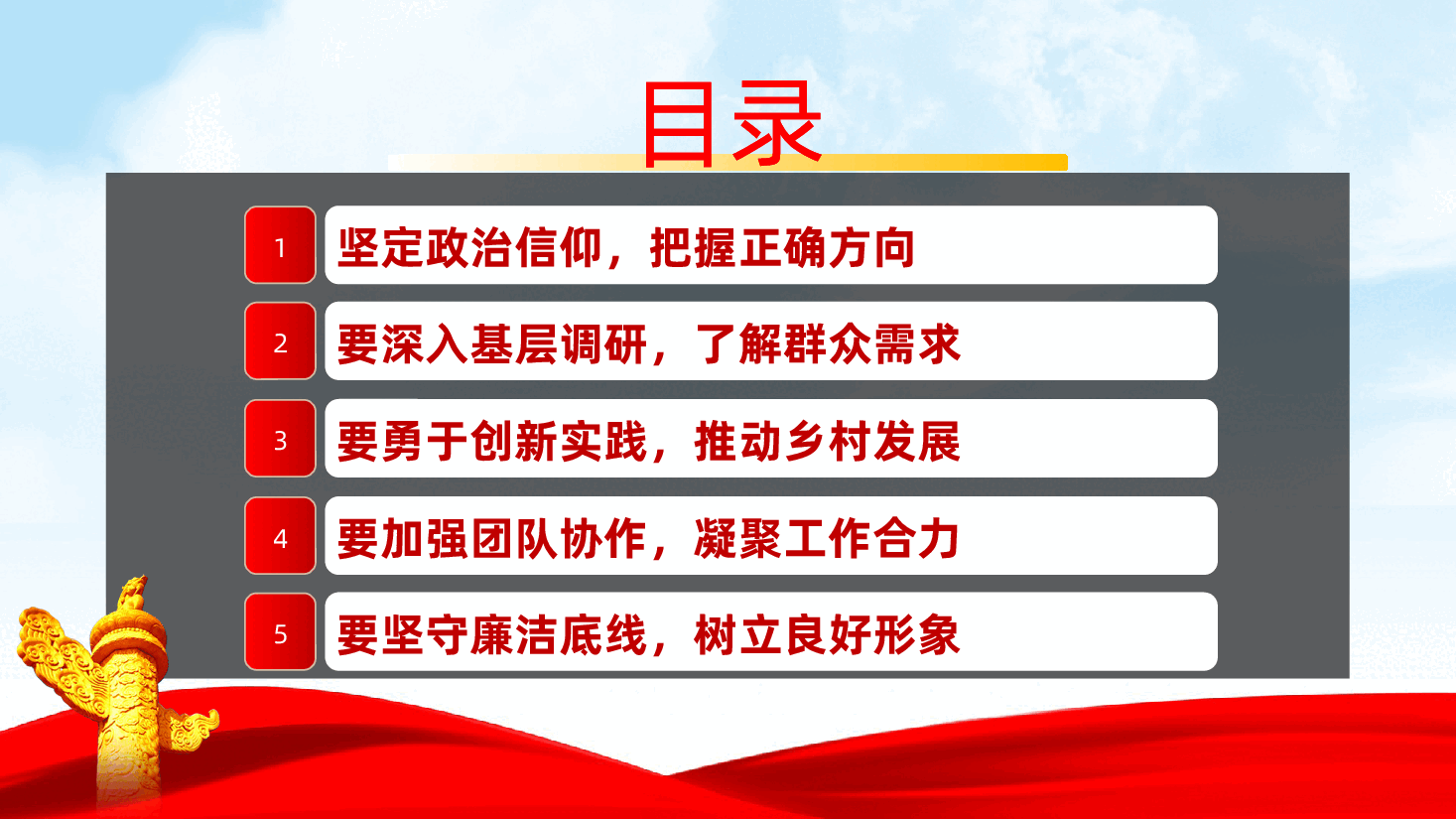 目录

1 坚定政治信仰，把握正确方向

2 要深入基层调研，了解群众需求

3 要勇于创新实践，推动乡村发展

4 要加强团队协作，凝聚工作合力

5 要坚守廉洁底线，树立良好形象